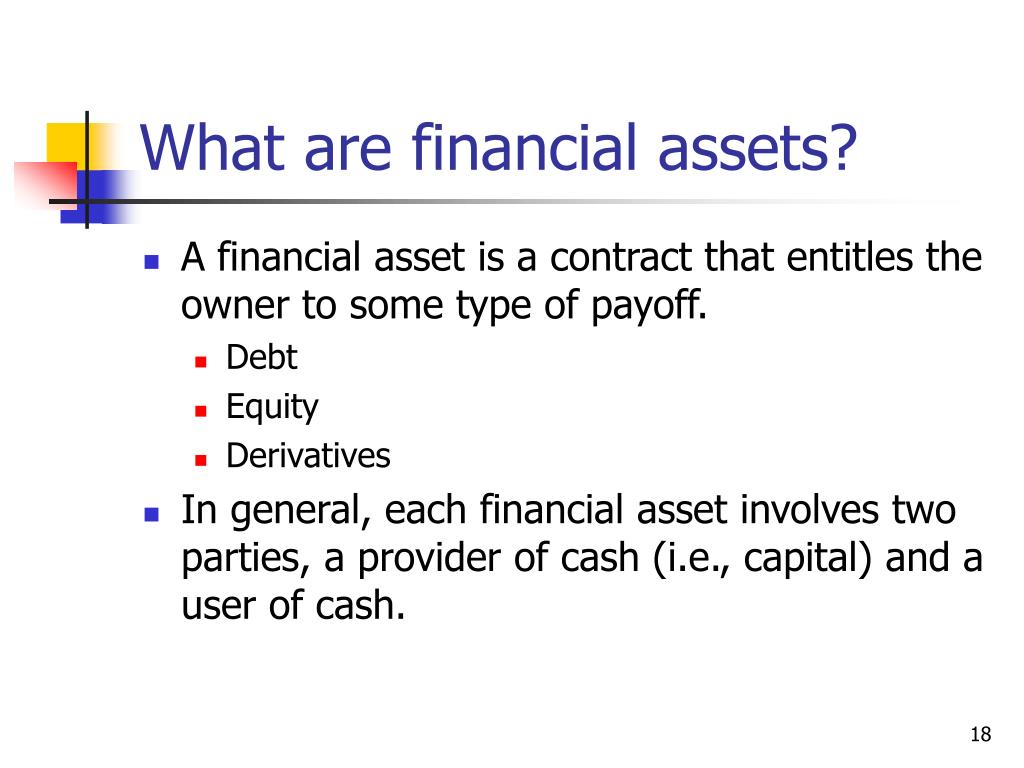 What are financial assets?

- A financial asset is a contract that entitles the owner to some type of payoff.
  - Debt
  - Equity
  - Derivatives
- In general, each financial asset involves two parties, a provider of cash (i.e., capital) and a user of cash.

18